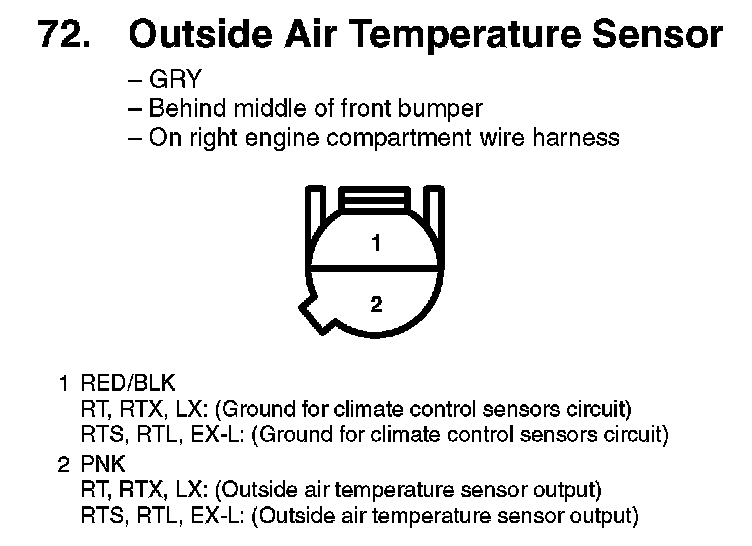 72. Outside Air Temperature Sensor

– GRY
– Behind middle of front bumper
– On right engine compartment wire harness

1

2

1 RED/BLK
RT, RTX, LX: (Ground for climate control sensors circuit)
RTS, RTL, EX-L: (Ground for climate control sensors circuit)

2 PNK
RT, RTX, LX: (Outside air temperature sensor output)
RTS, RTL, EX-L: (Outside air temperature sensor output)